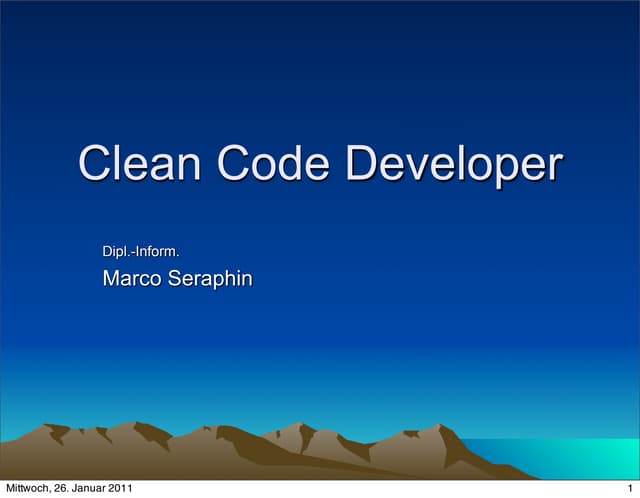 Clean Code Developer

Dipl.-Inform.

Marco Seraphin

Mittwoch, 26. Januar 2011

1